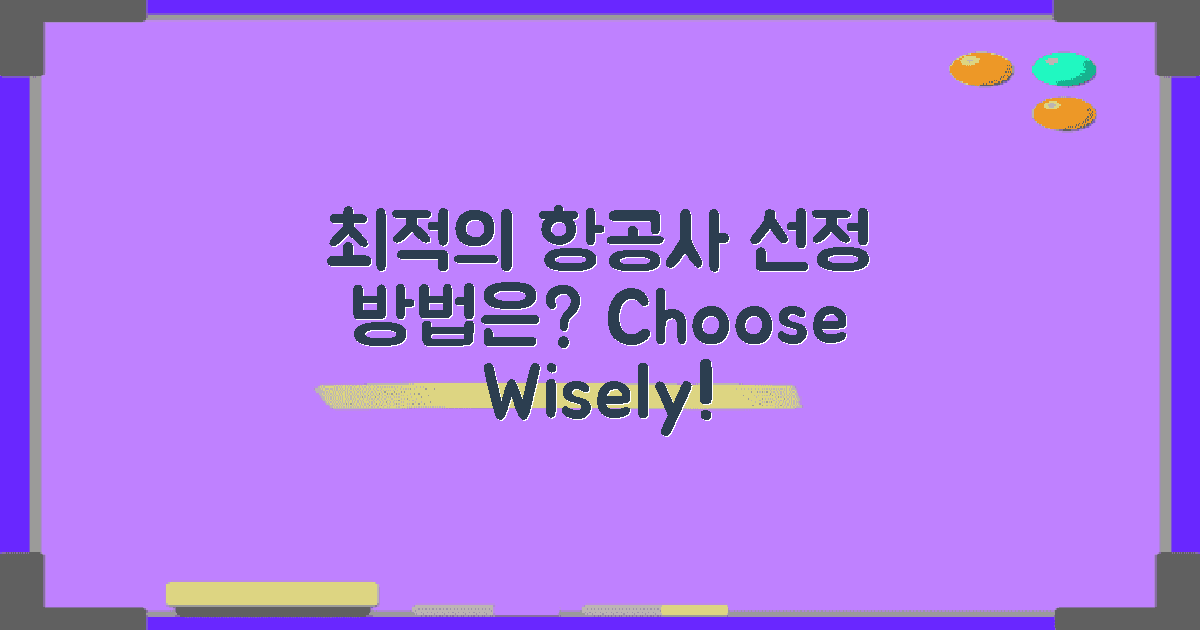 최적의 항공사 선정 방법은? Choose Wisely!